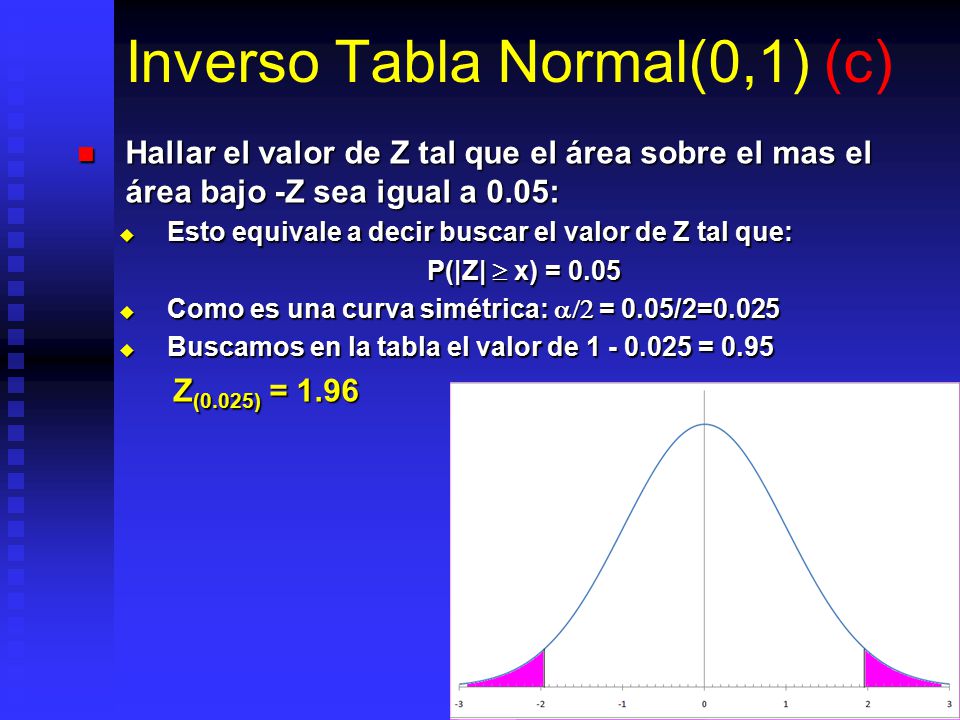 Inverso Tabla Normal(0,1) (c)

Hallar el valor de Z tal que el área sobre el mas el área bajo -Z sea igual a 0.05:

Esto equivale a decir buscar el valor de Z tal que:

$P(|Z| \geq x) = 0.05$

Como es una curva simétrica: $\alpha/2$ = 0.05/2=0.025

Buscamos en la tabla el valor de 1 - 0.025 = 0.95

$Z_{(0.025)} = 1.96$

-3 -2 -1 0 1 2 3